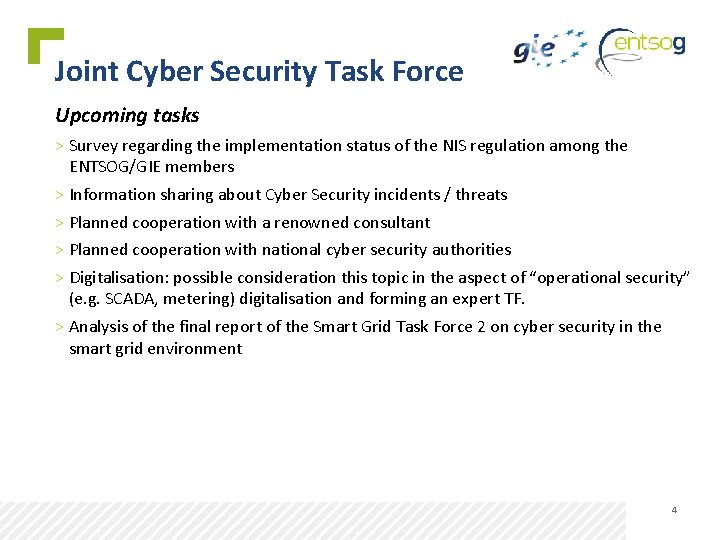 gie entsog

Joint Cyber Security Task Force

Upcoming tasks

> Survey regarding the implementation status of the NIS regulation among the ENTSOG/GIE members

> Information sharing about Cyber Security incidents / threats

> Planned cooperation with a renowned consultant

> Planned cooperation with national cyber security authorities

> Digitalisation: possible consideration this topic in the aspect of “operational security” (e.g. SCADA, metering) digitalisation and forming an expert TF.

> Analysis of the final report of the Smart Grid Task Force 2 on cyber security in the smart grid environment

4